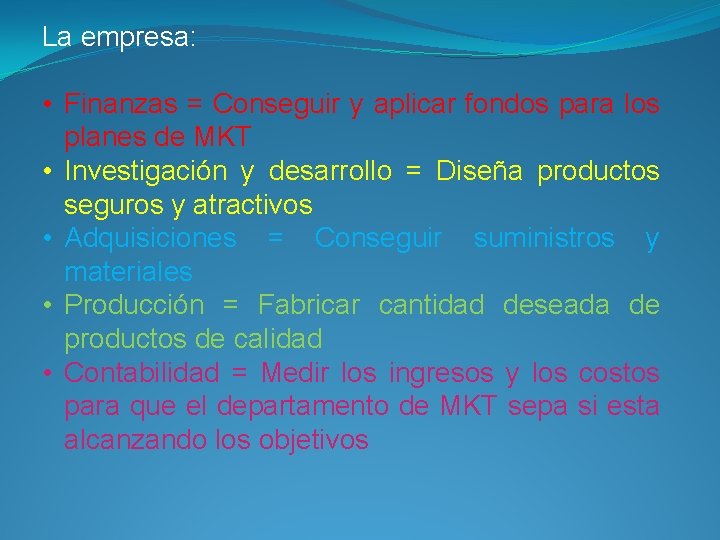 La empresa:

• Finanzas = Conseguir y aplicar fondos para los planes de MKT
• Investigación y desarrollo = Diseña productos seguros y atractivos
• Adquisiciones = Conseguir suministros y materiales
• Producción = Fabricar cantidad deseada de productos de calidad
• Contabilidad = Medir los ingresos y los costos para que el departamento de MKT sepa si esta alcanzando los objetivos